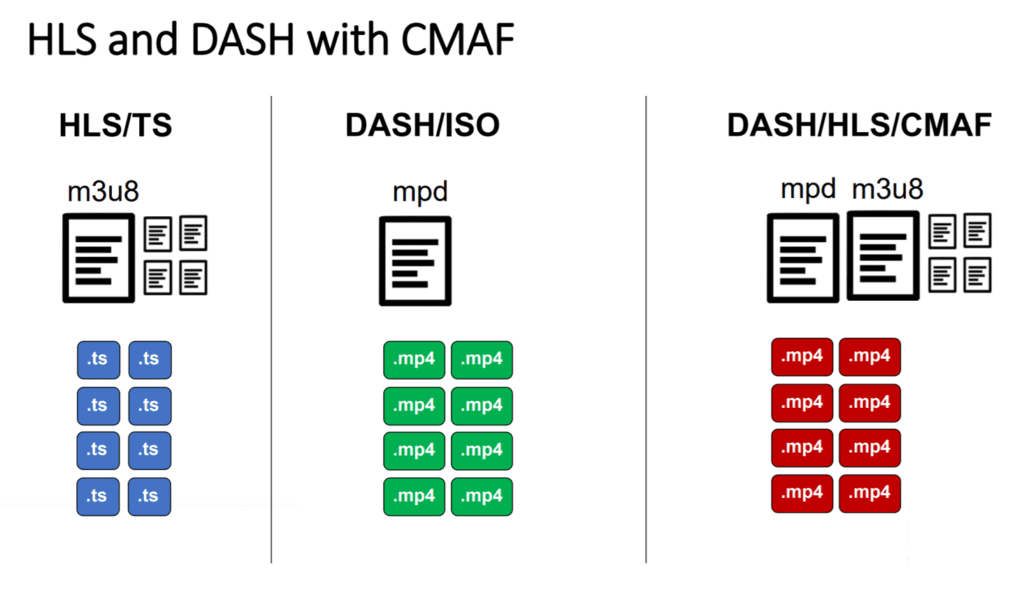 HLS and DASH with CMAF

HLS/TS

m3u8

.ts .ts
.ts .ts
.ts .ts
.ts .ts

DASH/ISO

mpd

.mp4 .mp4
.mp4 .mp4
.mp4 .mp4
.mp4 .mp4

DASH/HLS/CMAF

mpd m3u8

.mp4 .mp4
.mp4 .mp4
.mp4 .mp4
.mp4 .mp4